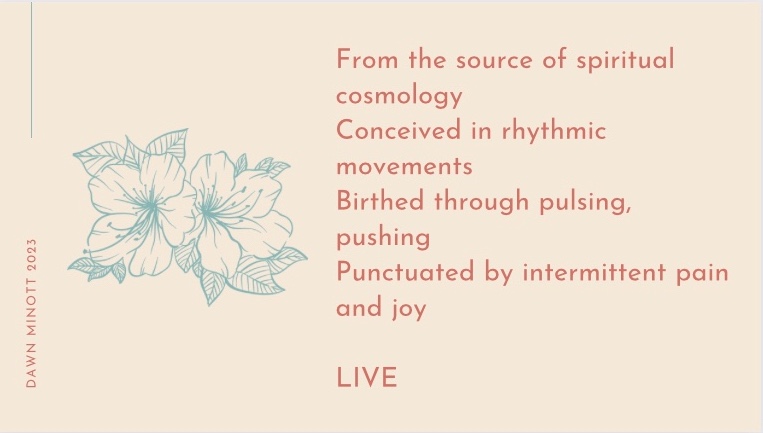 DAWN MINOTT 2023

From the source of spiritual cosmology
Conceived in rhythmic movements
Birthed through pulsing, pushing
Punctuated by intermittent pain and joy

LIVE